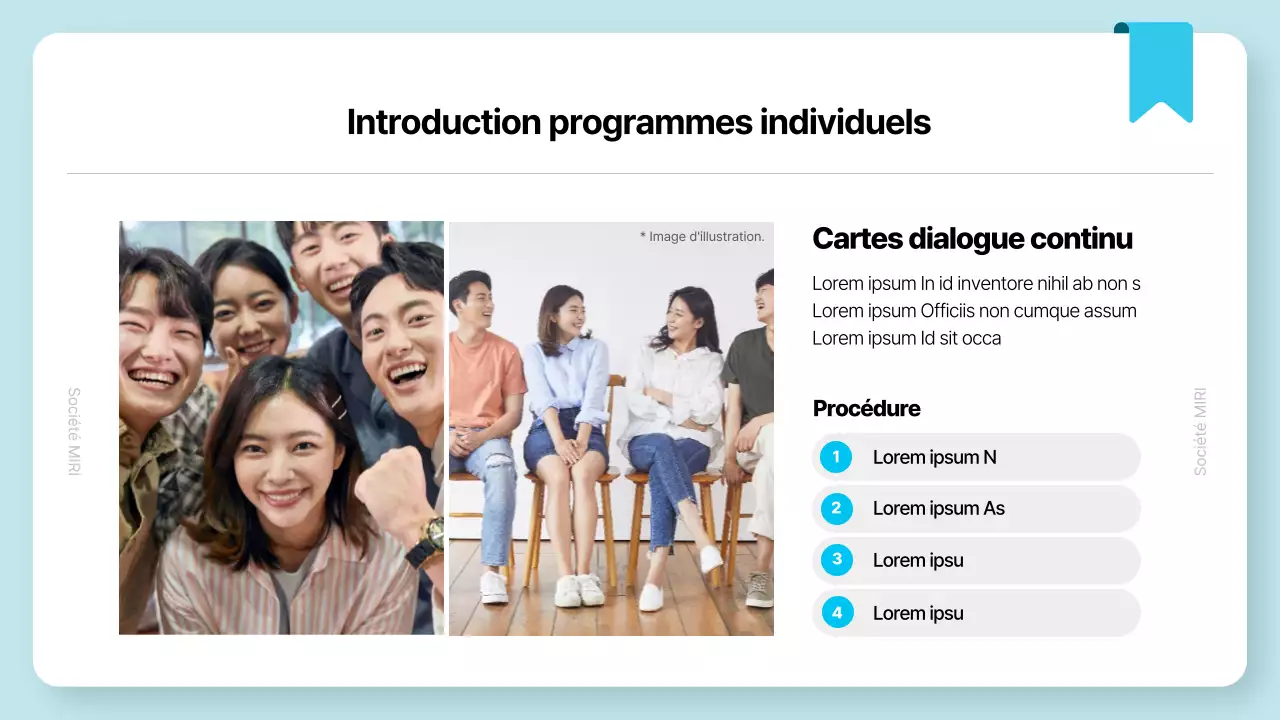 Introduction programmes individuels

Société MIRI

* Image d'illustration.

Cartes dialogue continu

Lorem ipsum In id inventore nihil ab non s
Lorem ipsum Officiis non cumque assum
Lorem ipsum Id sit occa

Procédure

1 Lorem ipsum N

2 Lorem ipsum As

3 Lorem ipsu

4 Lorem ipsu

Société MIRI